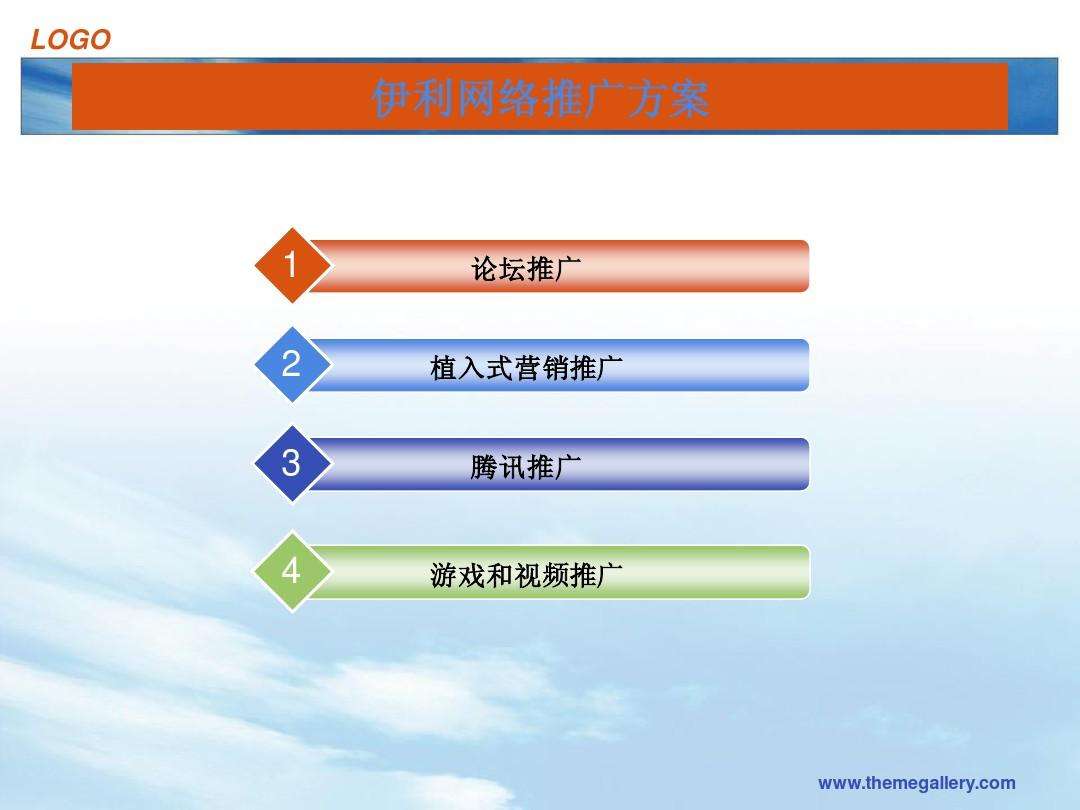 LOGO

伊利网络推广方案

1 论坛推广

2 植入式营销推广

3 腾讯推广

4 游戏和视频推广

www.themegallery.com